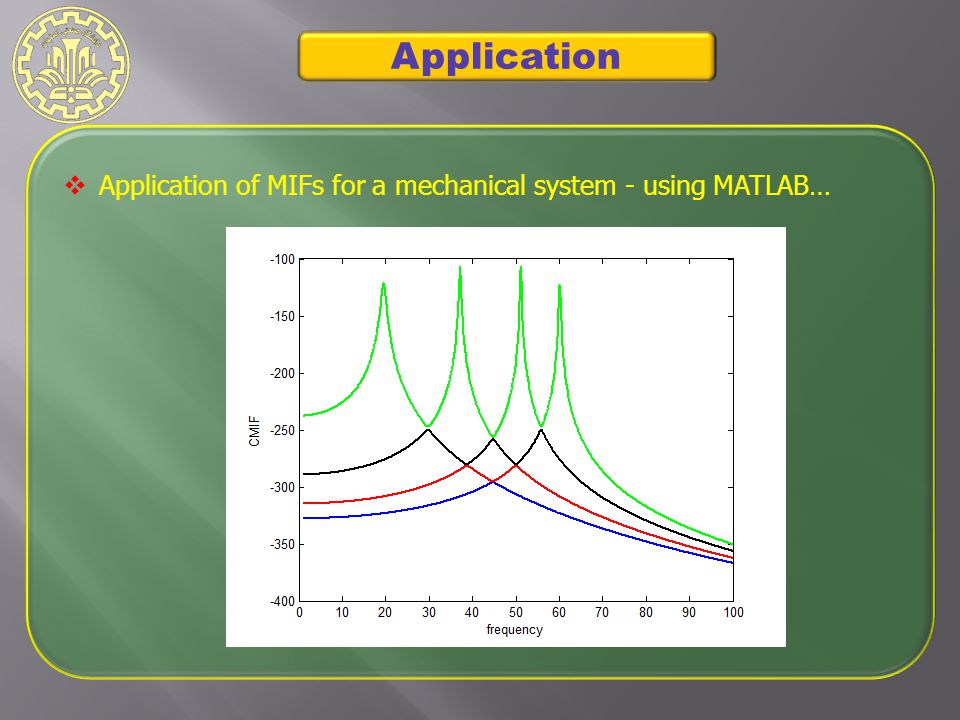 Application

❖ Application of MIFs for a mechanical system - using MATLAB…

-100
-150
-200
-250
-300
-350
-400
CMIF
0 10 20 30 40 50 60 70 80 90 100
frequency